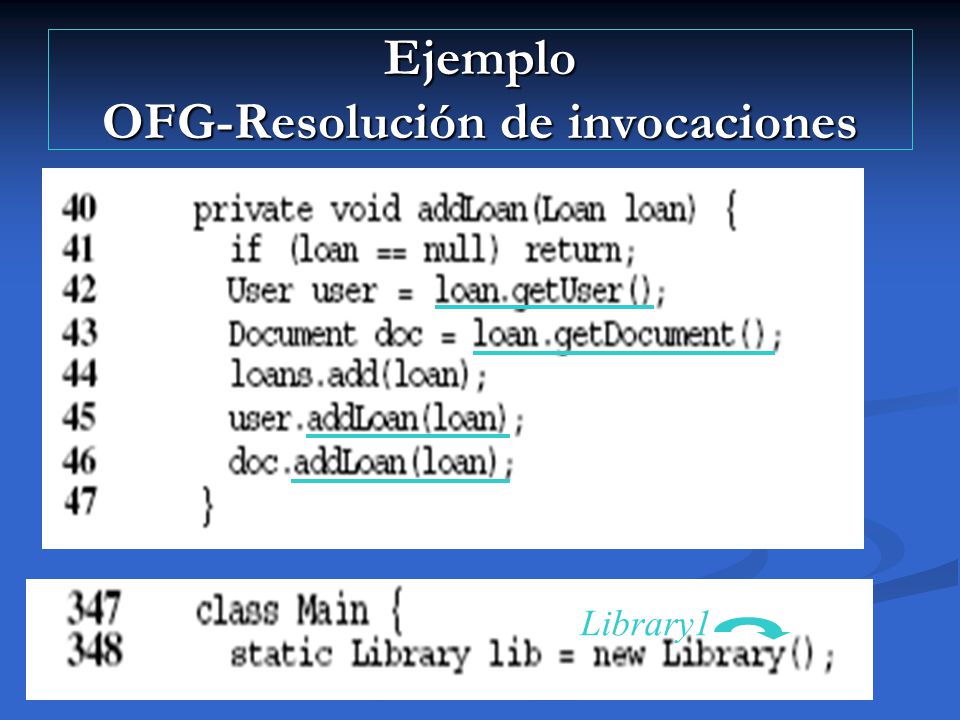 Ejemplo
OFG-Resolución de invocaciones

40 private void addLoan(Loan loan) {
41 if (loan == null) return;
42 User user = loan.getUser();
43 Document doc = loan.getDocument();
44 loans.add(loan);
45 user.addLoan(loan);
46 doc.addLoan(loan);
47 }

347 class Main {
348 static Library lib = new Library();

Library1